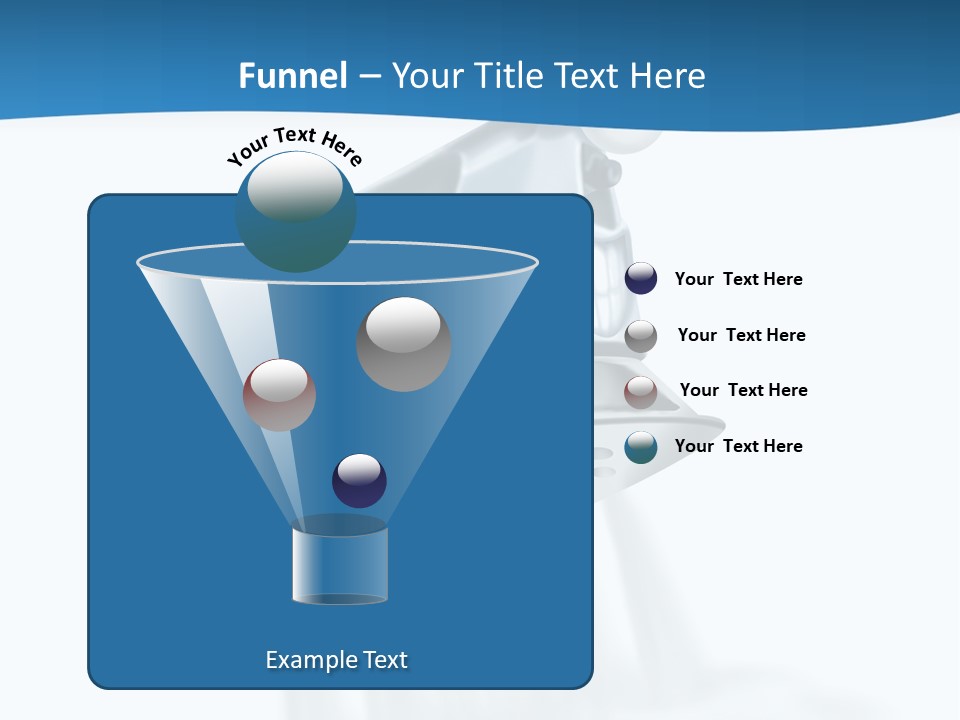 Funnel – Your Title Text Here

Your Text Here

Your Text Here

Your Text Here

Your Text Here

Your Text Here

Example Text